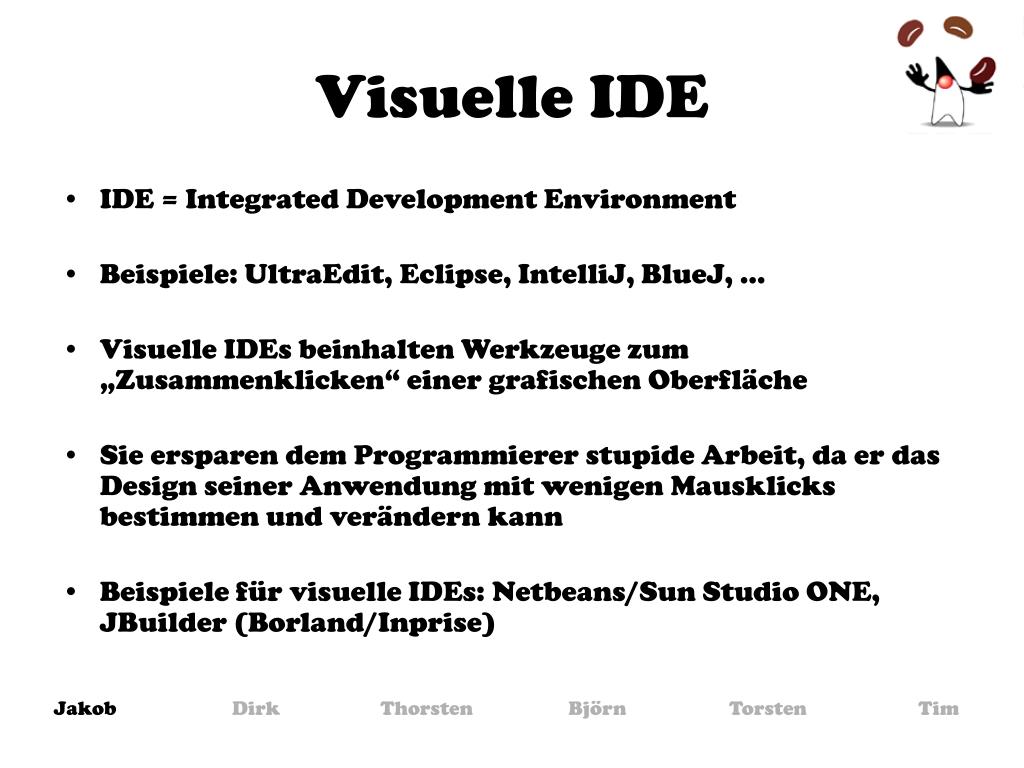 Visuelle IDE

• IDE = Integrated Development Environment

• Beispiele: UltraEdit, Eclipse, IntelliJ, BlueJ, ...

• Visuelle IDEs beinhalten Werkzeuge zum „Zusammenklicken“ einer grafischen Oberfläche

• Sie ersparen dem Programmierer stupide Arbeit, da er das Design seiner Anwendung mit wenigen Mausklicks bestimmen und verändern kann

• Beispiele für visuelle IDEs: Netbeans/Sun Studio ONE, JBuilder (Borland/Inprise)

Jakob Dirk Thorsten Björn Torsten Tim